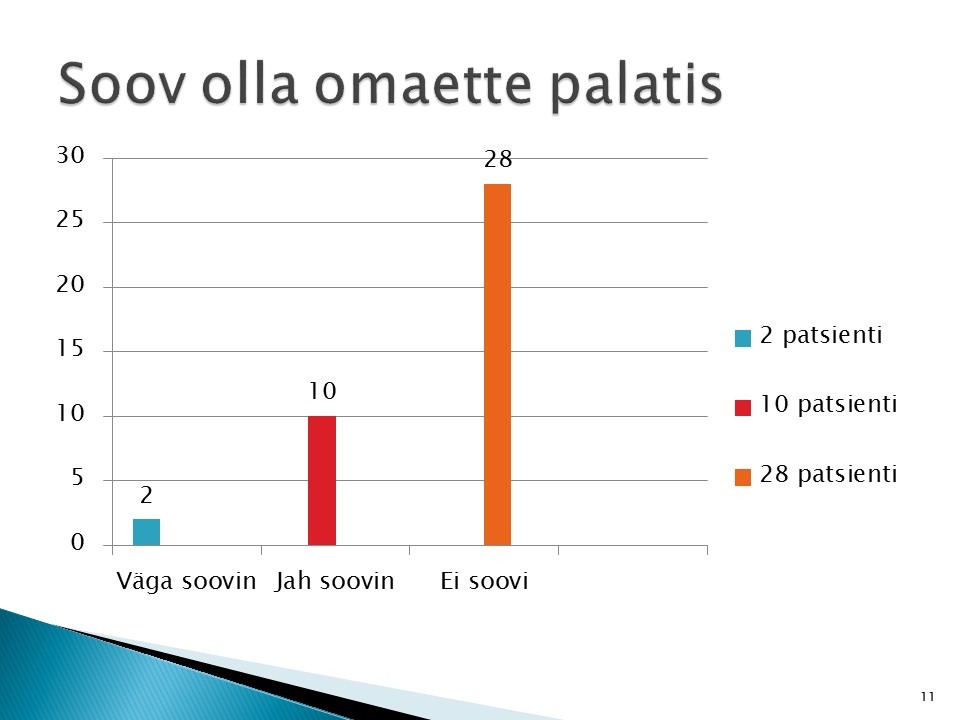 Soov olla omaette palatis

30
25
20
15
10
5
0

2
10
28

Väga soovin
Jah soovin
Ei soovi

2 patsienti
10 patsienti
28 patsienti

11